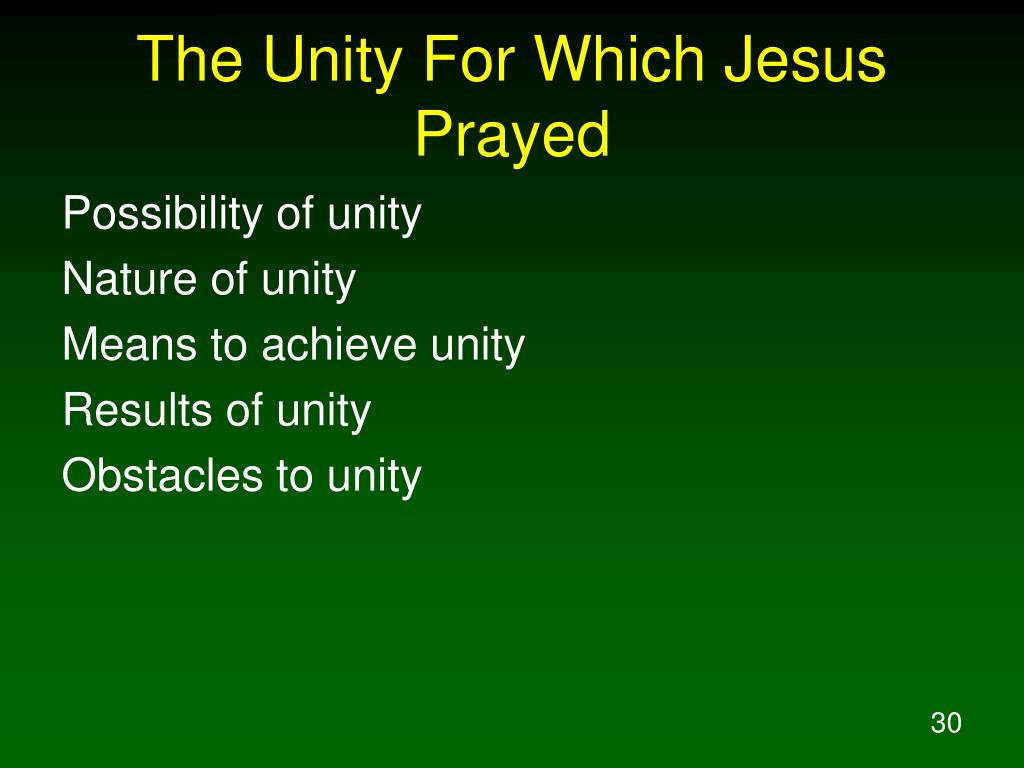 The Unity For Which Jesus Prayed

Possibility of unity
Nature of unity
Means to achieve unity
Results of unity
Obstacles to unity

30